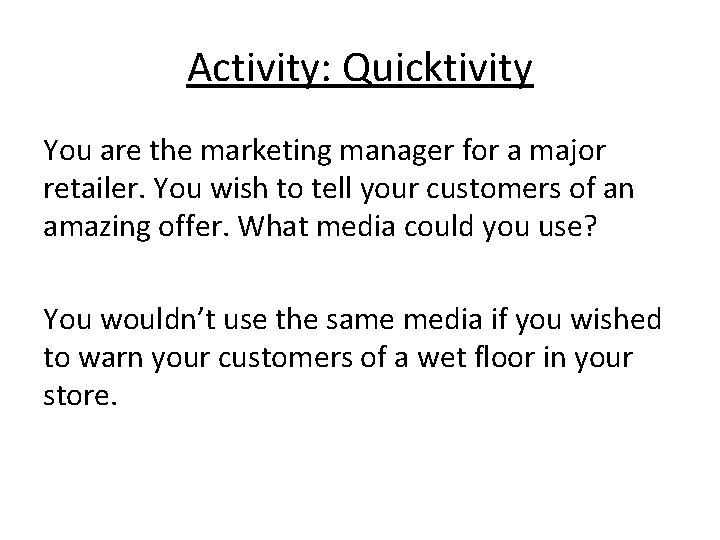 Activity: Quicktivity

You are the marketing manager for a major retailer. You wish to tell your customers of an amazing offer. What media could you use?

You wouldn’t use the same media if you wished to warn your customers of a wet floor in your store.